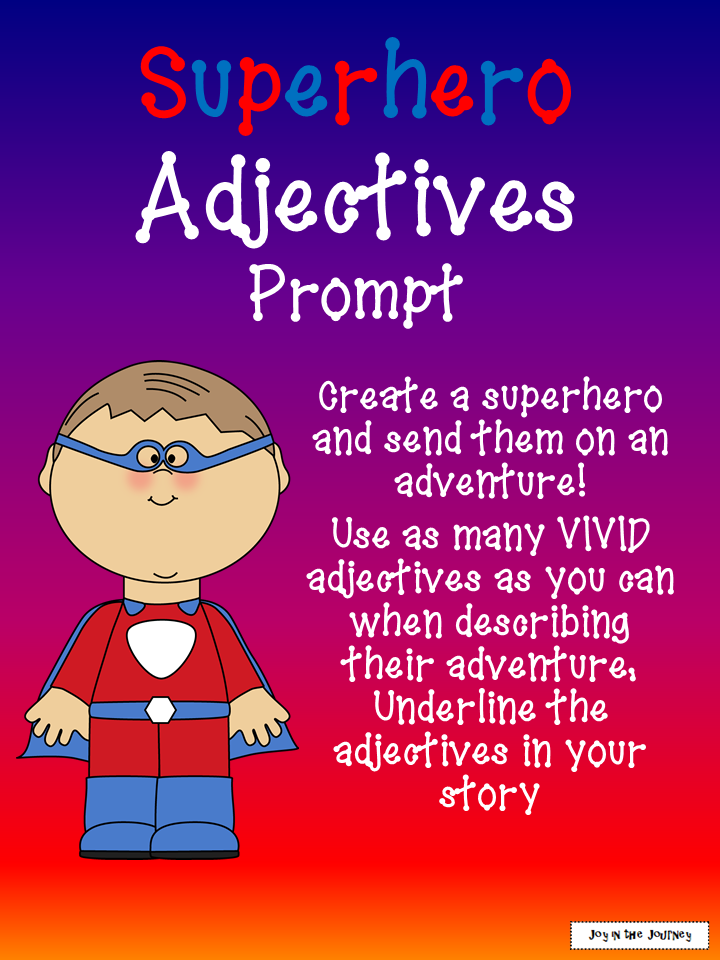 Superhero
Adjectives
Prompt

Create a superhero and send them on an adventure!

Use as many VIVID adjectives as you can when describing their adventure. Underline the adjectives in your story

Joy in the Journey